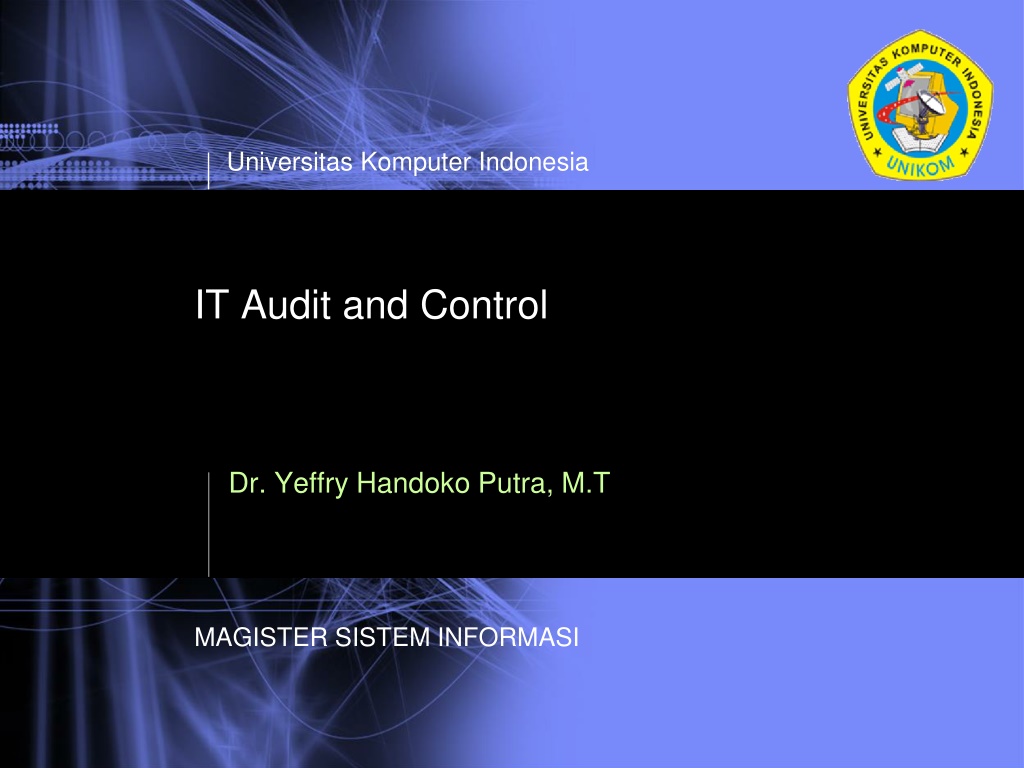 Universitas Komputer Indonesia

UNIVERSITAS KOMPUTER INDONESIA
UNIKOM

IT Audit and Control

Dr. Yeffry Handoko Putra, M.T

MAGISTER SISTEM INFORMASI